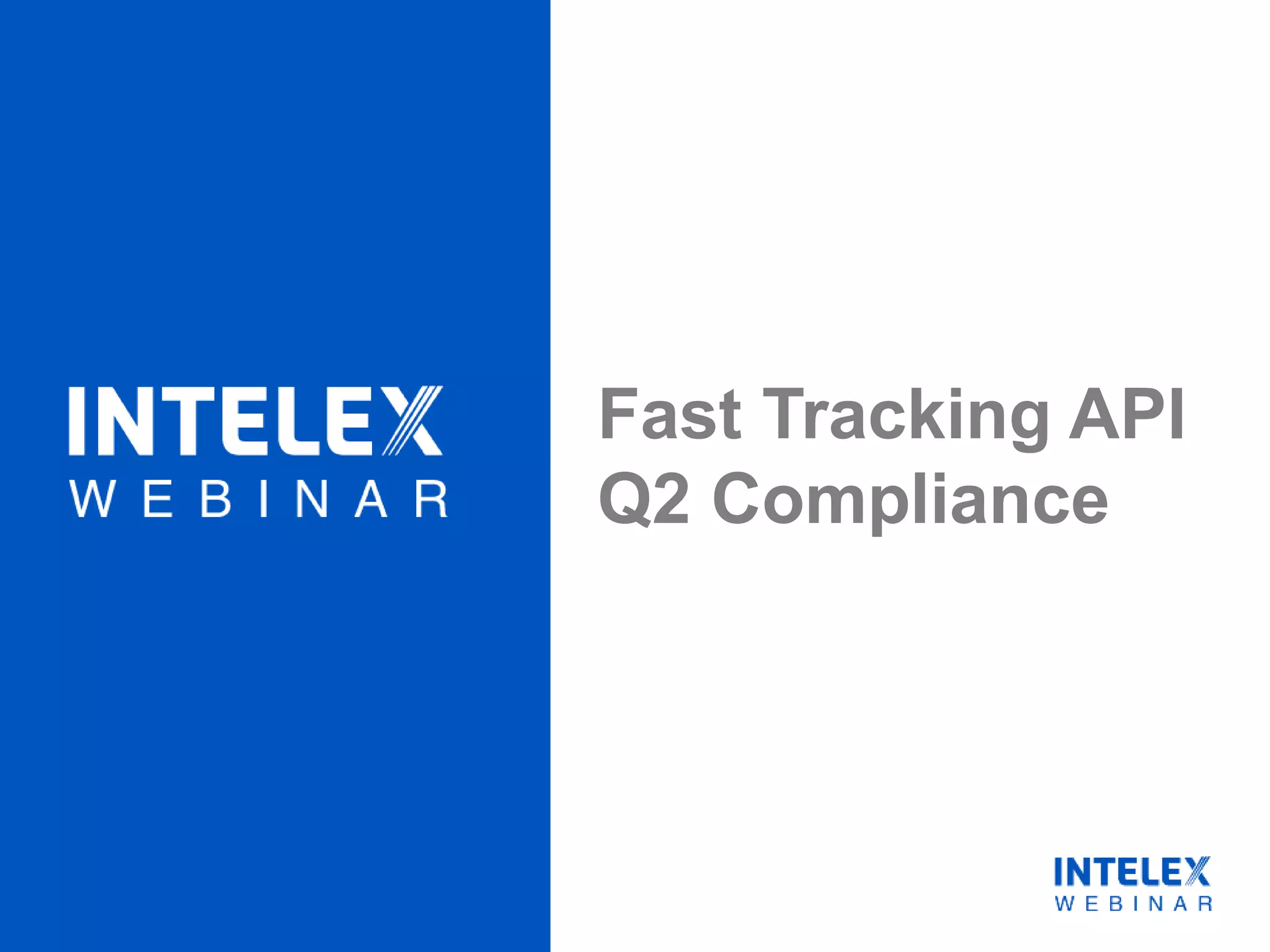 INTELEX
WEBINAR

Fast Tracking API
Q2 Compliance

INTELEX
WEBINAR